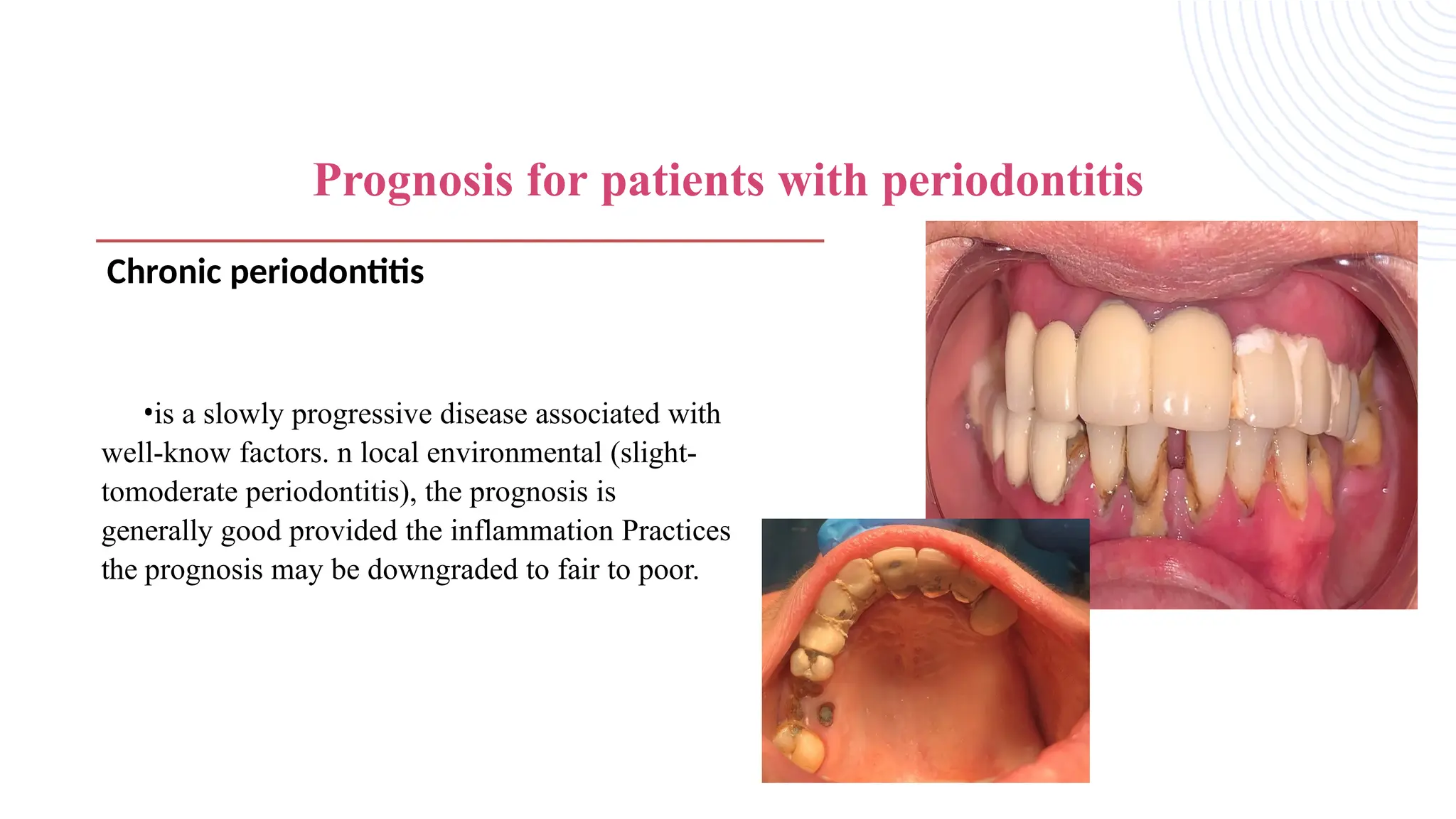 Prognosis for patients with periodontitis

Chronic periodontitis

•is a slowly progressive disease associated with well-know factors. n local environmental (slight-tomoderate periodontitis), the prognosis is generally good provided the inflammation Practices the prognosis may be downgraded to fair to poor.